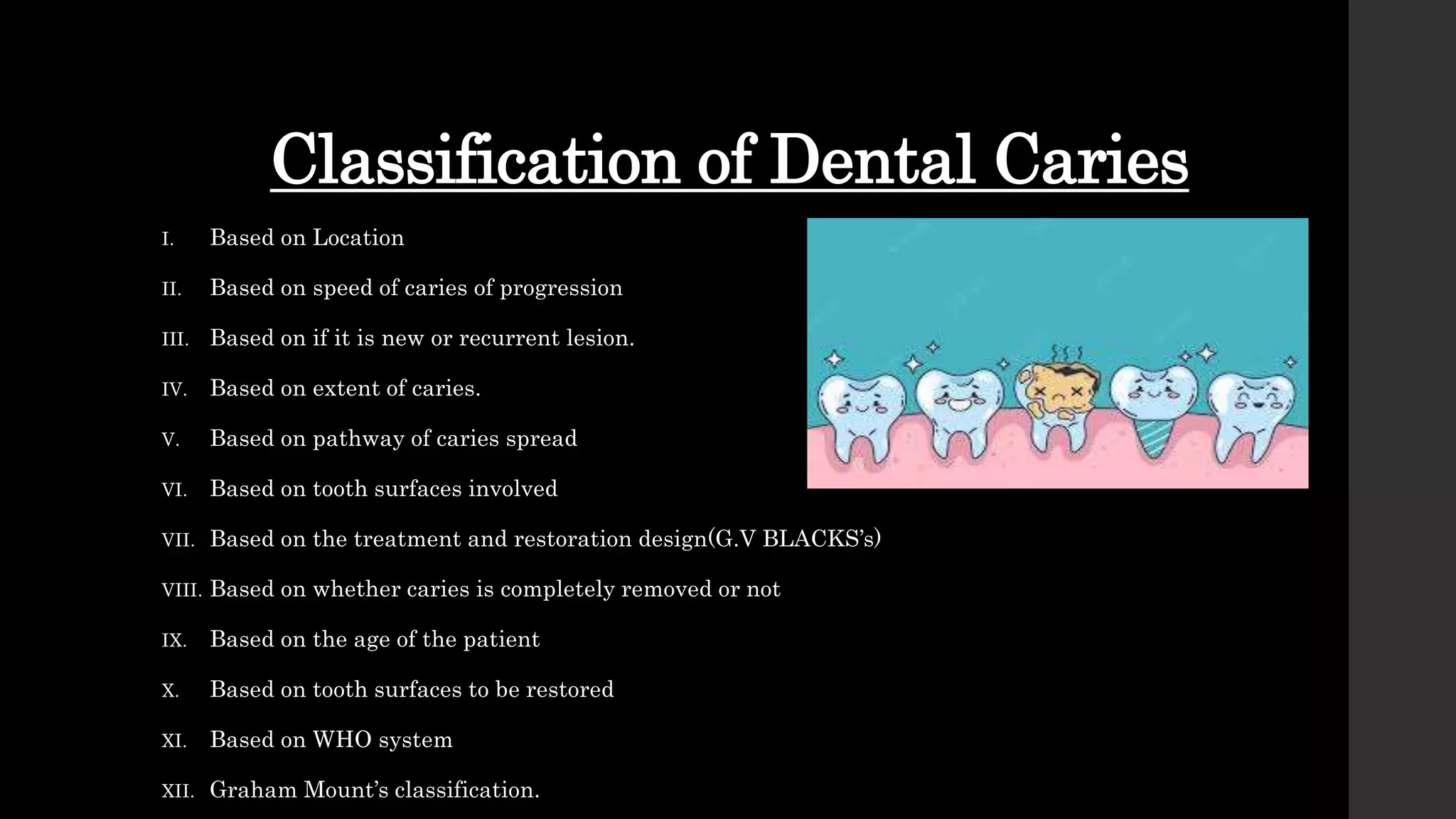 Classification of Dental Caries

I. Based on Location

II. Based on speed of caries of progression

III. Based on if it is new or recurrent lesion.

IV. Based on extent of caries.

V. Based on pathway of caries spread

VI. Based on tooth surfaces involved

VII. Based on the treatment and restoration design(G.V BLACKS's)

VIII. Based on whether caries is completely removed or not

IX. Based on the age of the patient

X. Based on tooth surfaces to be restored

XI. Based on WHO system

XII. Graham Mount's classification.